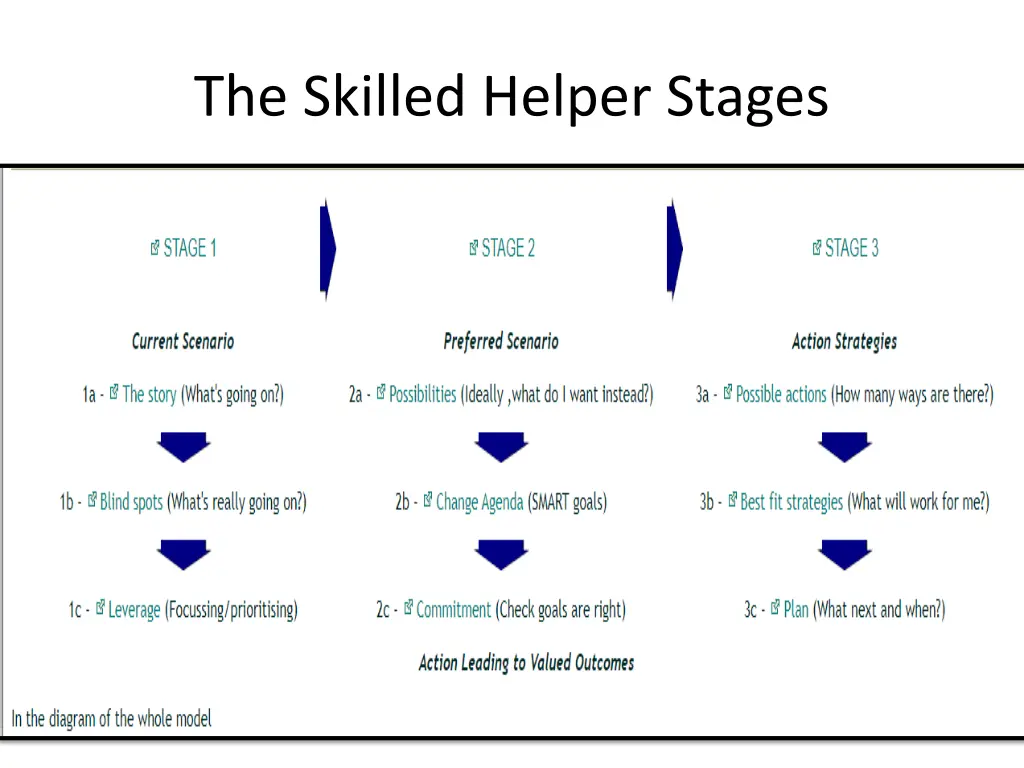 The Skilled Helper Stages

STAGE 1

Current Scenario

1a - The story (What's going on?)

1b - Blind spots (What's really going on?)

1c - Leverage (Focussing/prioritising)

STAGE 2

Preferred Scenario

2a - Possibilities (Ideally ,what do I want instead?)

2b - Change Agenda (SMART goals)

2c - Commitment (Check goals are right)

STAGE 3

Action Strategies

3a - Possible actions (How many ways are there?)

3b - Best fit strategies (What will work for me?)

3c - Plan (What next and when?)

Action Leading to Valued Outcomes

In the diagram of the whole model